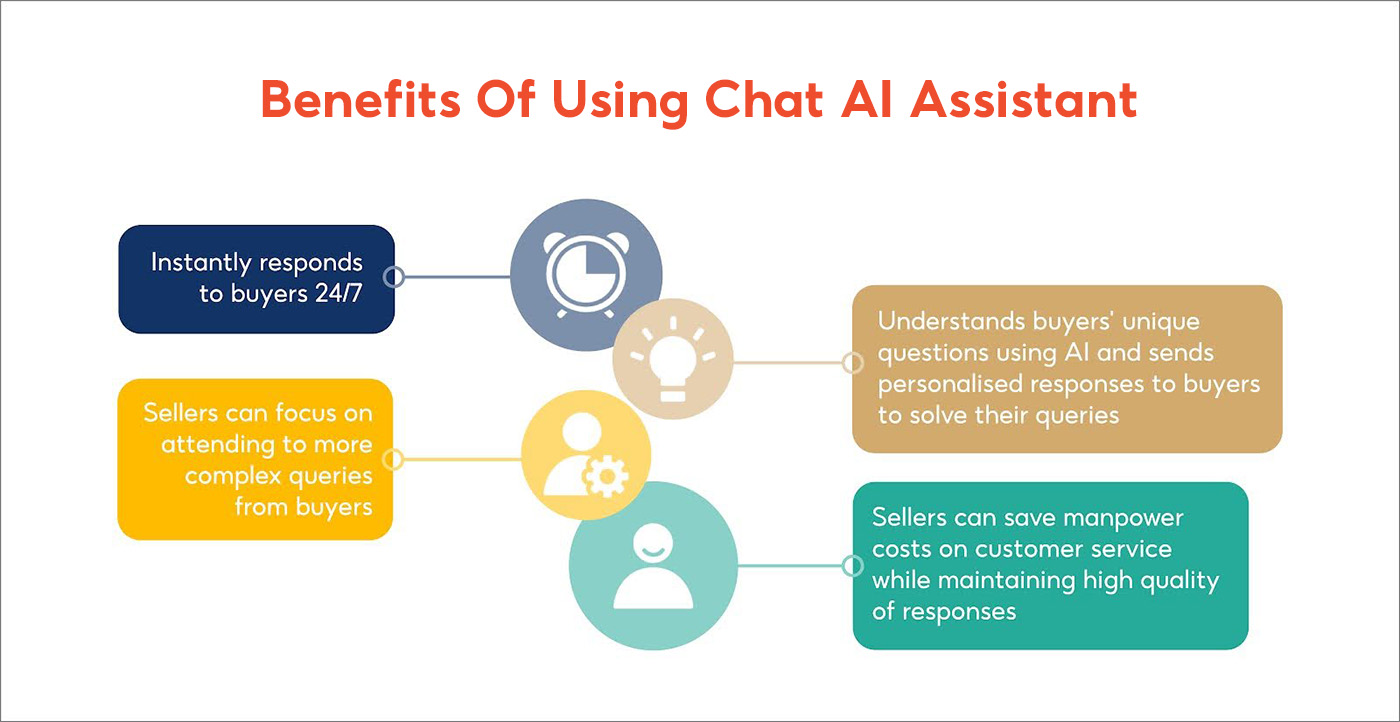 Benefits Of Using Chat AI Assistant

Instantly responds to buyers 24/7

Understands buyers' unique questions using AI and sends personalised responses to buyers to solve their queries

Sellers can focus on attending to more complex queries from buyers

Sellers can save manpower costs on customer service while maintaining high quality of responses